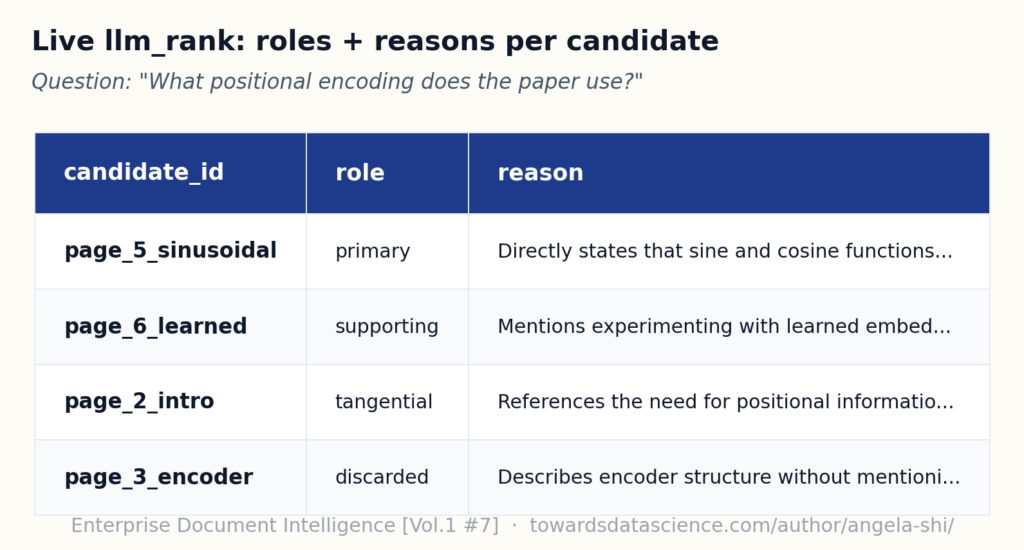 Live llm_rank: roles + reasons per candidate

Question: "What positional encoding does the paper use?"

| candidate_id | role | reason |
|---|---|---|
| page_5_sinusoidal | primary | Directly states that sine and cosine functions... |
| page_6_learned | supporting | Mentions experimenting with learned embed... |
| page_2_intro | tangential | References the need for positional informatio... |
| page_3_encoder | discarded | Describes encoder structure without mentioni... |

Enterprise Document Intelligence [Vol.1 #7] · towardsdatascience.com/author/angela-shi/